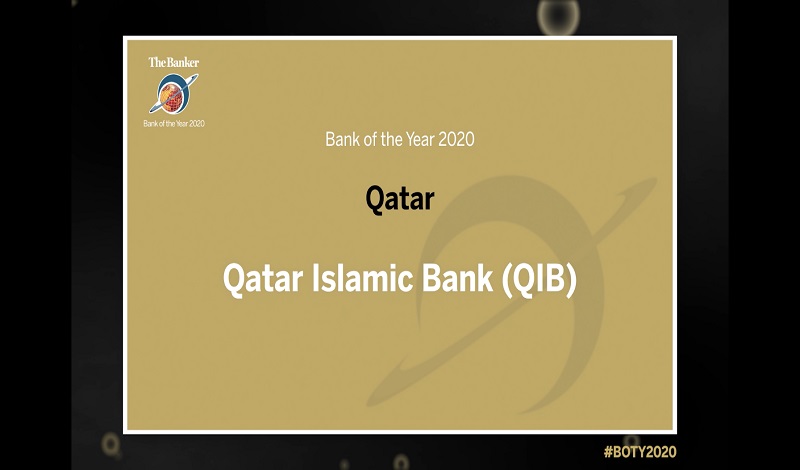 The Banker
Bank of the Year 2020

Bank of the Year 2020

Qatar

Qatar Islamic Bank (QIB)

#BOTY2020